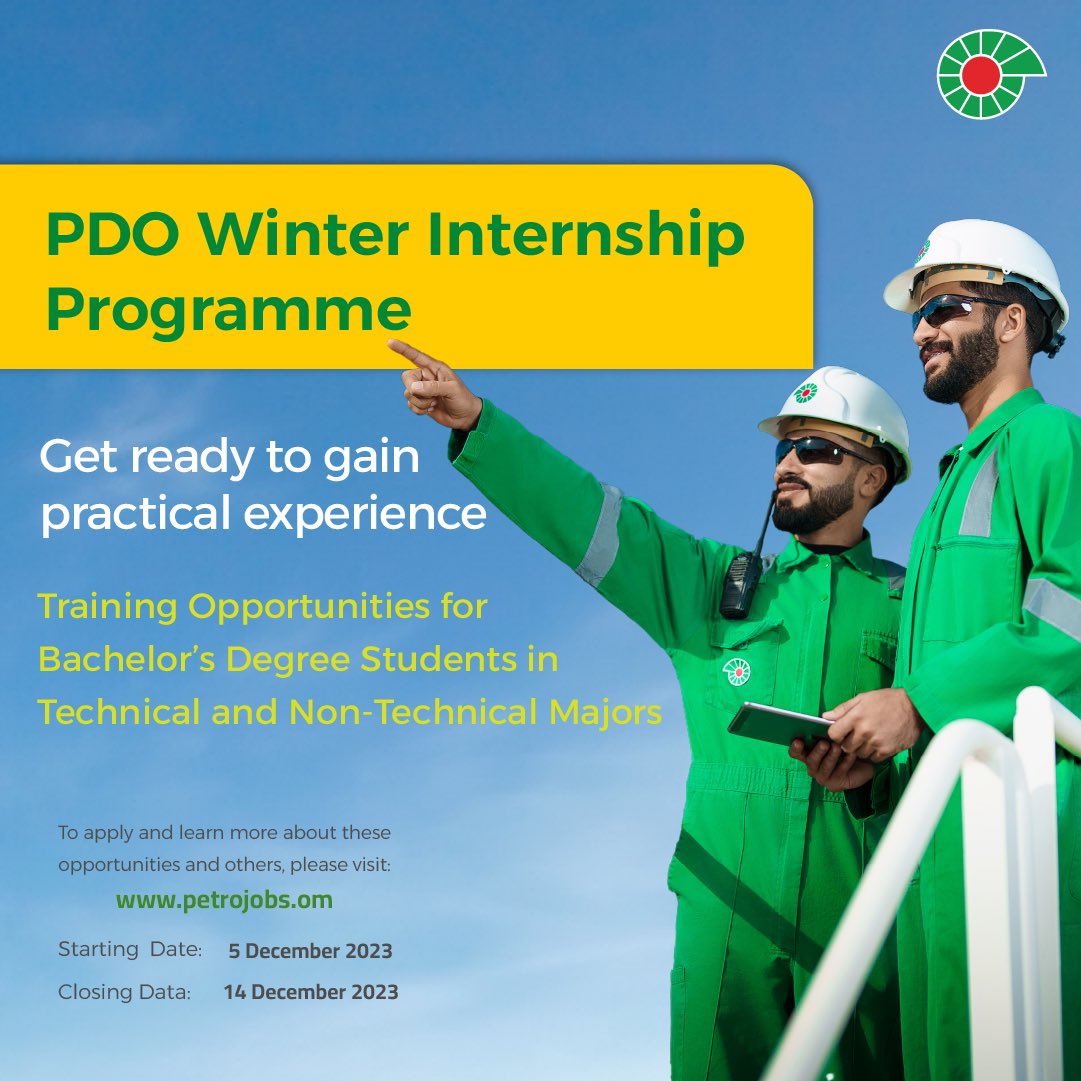 PDO Winter Internship Programme

Get ready to gain practical experience

Training Opportunities for Bachelor's Degree Students in Technical and Non-Technical Majors

To apply and learn more about these opportunities and others, please visit:
www.petrojobs.om

Starting Date: 5 December 2023
Closing Data: 14 December 2023